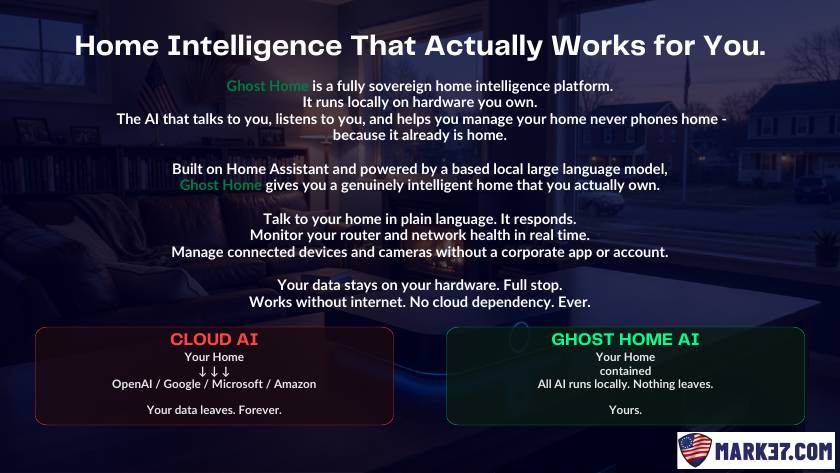 Home Intelligence That Actually Works for You.

Ghost Home is a fully sovereign home intelligence platform. It runs locally on hardware you own. The AI that talks to you, listens to you, and helps you manage your home never phones home - because it already is home.

Built on Home Assistant and powered by a based local large language model, Ghost Home gives you a genuinely intelligent home that you actually own.

Talk to your home in plain language. It responds. Monitor your router and network health in real time. Manage connected devices and cameras without a corporate app or account.

Your data stays on your hardware. Full stop. Works without internet. No cloud dependency. Ever.

CLOUD AI
Your Home
↓ ↓ ↓
OpenAI / Google / Microsoft / Amazon

Your data leaves. Forever.

GHOST HOME AI
Your Home
contained
All AI runs locally. Nothing leaves.

Yours.

MARK37.COM